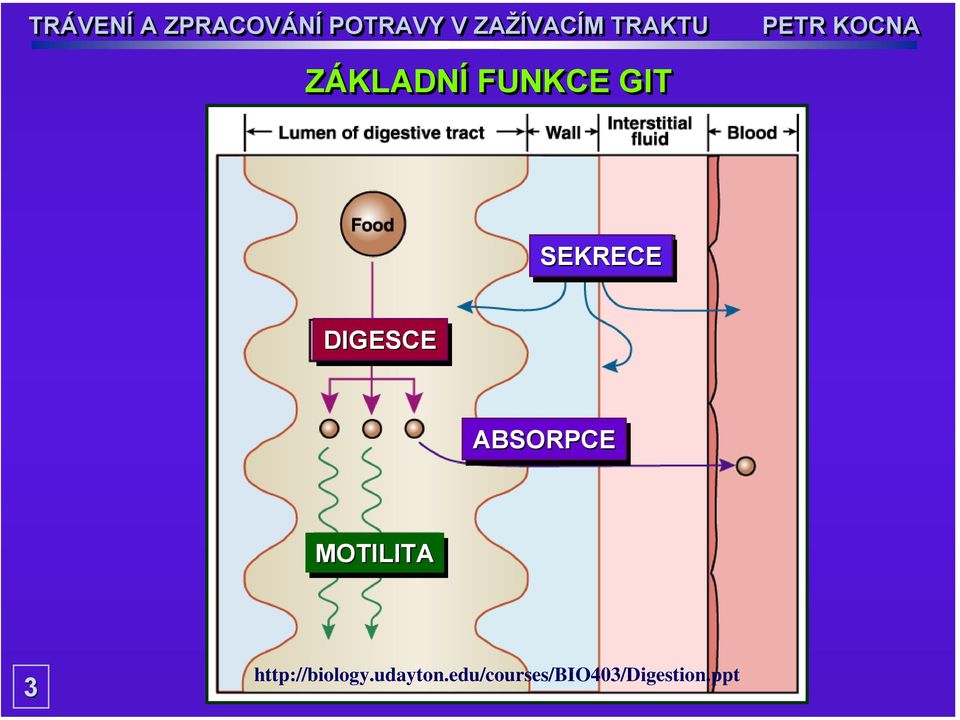 TRÁVENÍ A ZPRACOVÁNÍ POTRAVY V ZAŽÍVACÍM TRAKTU PETR KOCNA

ZÁKLADNÍ FUNKCE GIT

Lumen of digestive tract

Wall

Interstitial fluid

Blood

Food

SEKRECE

DIGESCE

ABSORPCE

MOTILITA

http://biology.udayton.edu/courses/BIO403/Digestion.ppt

3